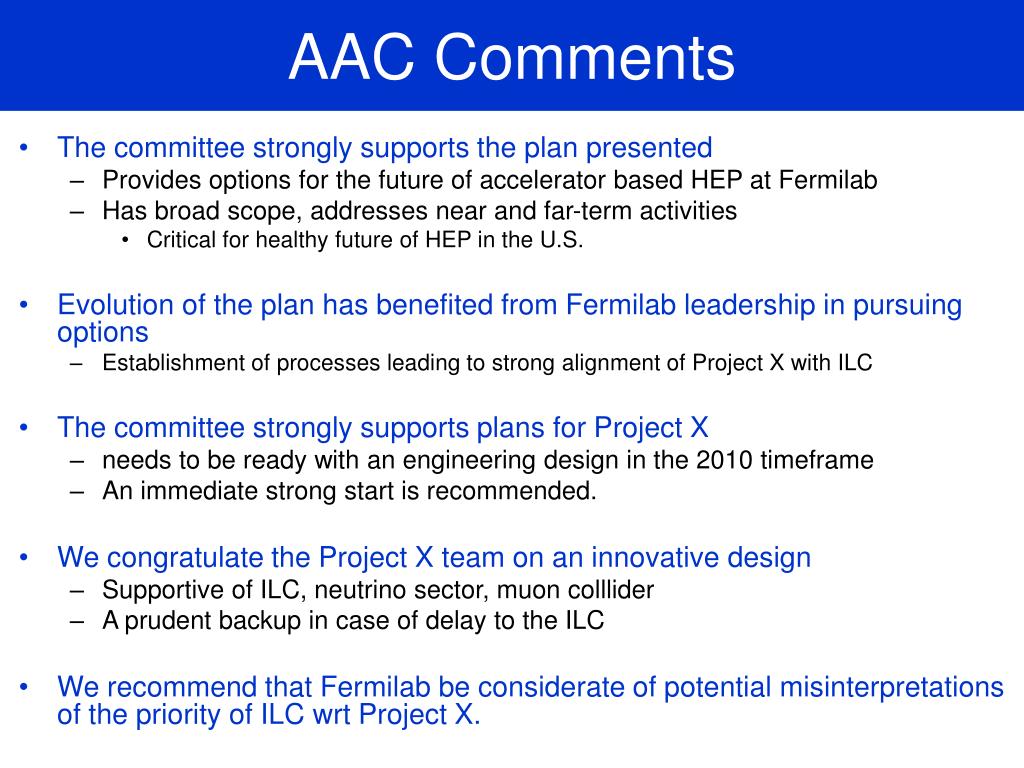 AAC Comments

• The committee strongly supports the plan presented
– Provides options for the future of accelerator based HEP at Fermilab
– Has broad scope, addresses near and far-term activities
• Critical for healthy future of HEP in the U.S.

• Evolution of the plan has benefited from Fermilab leadership in pursuing options
– Establishment of processes leading to strong alignment of Project X with ILC

• The committee strongly supports plans for Project X
– needs to be ready with an engineering design in the 2010 timeframe
– An immediate strong start is recommended.

• We congratulate the Project X team on an innovative design
– Supportive of ILC, neutrino sector, muon colllider
– A prudent backup in case of delay to the ILC

• We recommend that Fermilab be considerate of potential misinterpretations of the priority of ILC wrt Project X.